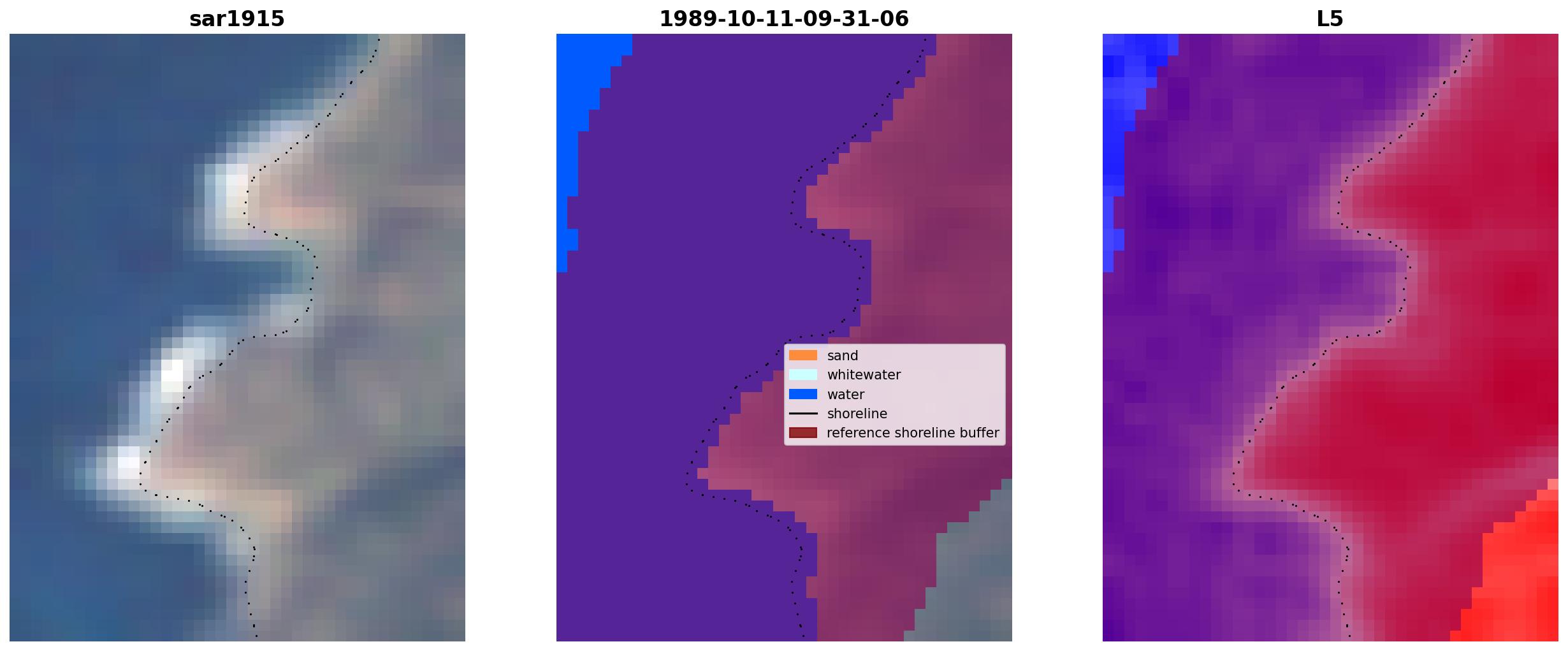 sar1915

1989-10-11-09-31-06

sand
whitewater
water
shoreline
reference shoreline buffer

L5